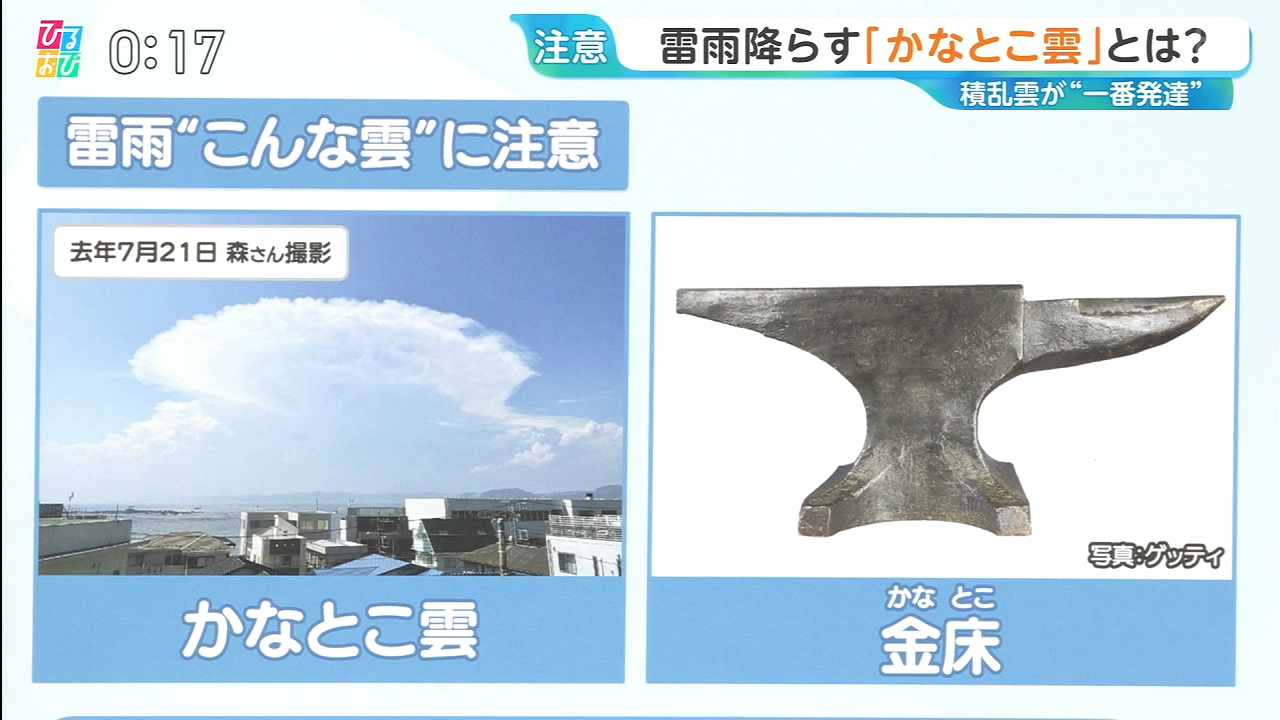 ひるおび 0:17

注意 雷雨降らす「かなとこ雲」とは?
積乱雲が“一番発達”

雷雨“こんな雲”に注意

去年7月21日 森さん撮影

かなとこ雲

写真:ゲッティ

かな とこ
金床